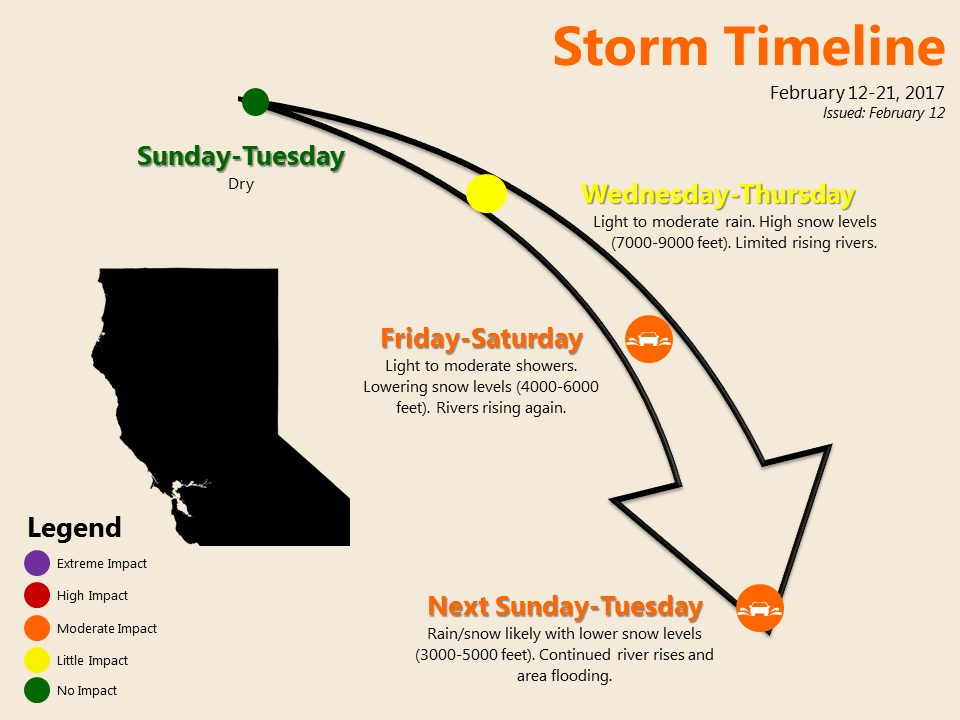 Storm Timeline
February 12-21, 2017
Issued: February 12

Sunday-Tuesday
Dry

Wednesday-Thursday
Light to moderate rain. High snow levels (7000-9000 feet). Limited rising rivers.

Friday-Saturday
Light to moderate showers. Lowering snow levels (4000-6000 feet). Rivers rising again.

Next Sunday-Tuesday
Rain/snow likely with lower snow levels (3000-5000 feet). Continued river rises and area flooding.

Legend
Extreme Impact
High Impact
Moderate Impact
Little Impact
No Impact